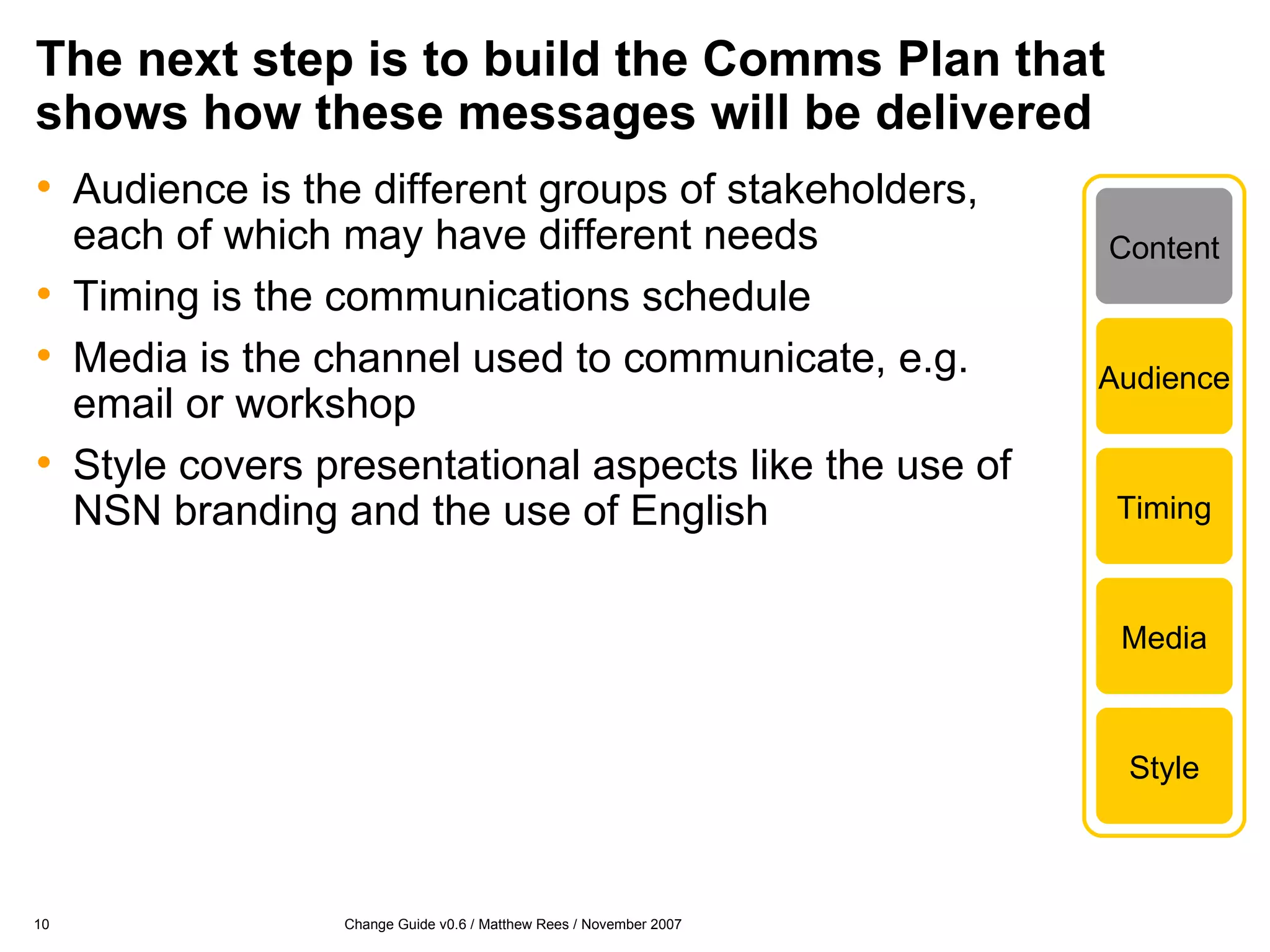 The next step is to build the Comms Plan that shows how these messages will be delivered

• Audience is the different groups of stakeholders, each of which may have different needs
• Timing is the communications schedule
• Media is the channel used to communicate, e.g. email or workshop
• Style covers presentational aspects like the use of NSN branding and the use of English

Content
Audience
Timing
Media
Style

10
Change Guide v0.6 / Matthew Rees / November 2007